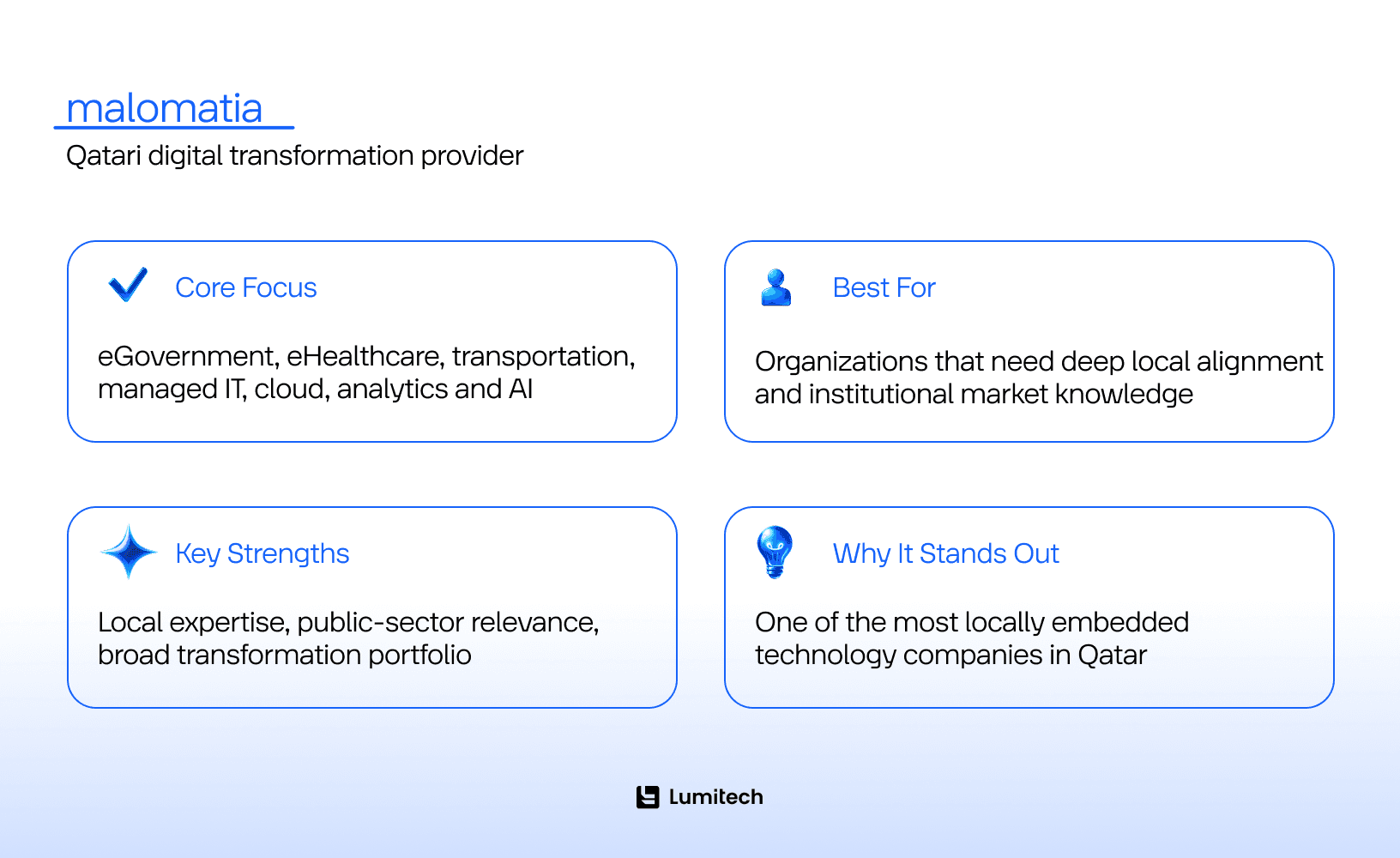 malomatia

Qatari digital transformation provider

Core Focus

eGovernment, eHealthcare, transportation, managed IT, cloud, analytics and AI

Best For

Organizations that need deep local alignment and institutional market knowledge

Key Strengths

Local expertise, public-sector relevance, broad transformation portfolio

Why It Stands Out

One of the most locally embedded technology companies in Qatar

Lumitech